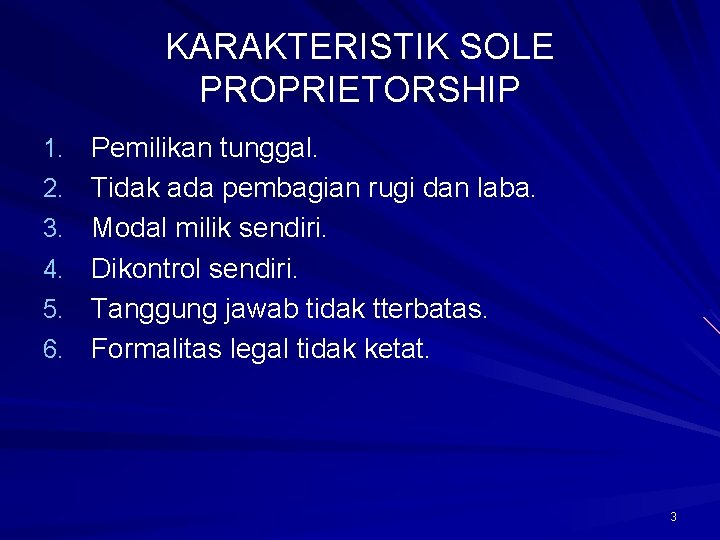 KARAKTERISTIK SOLE PROPRIETORSHIP

1. Pemilikan tunggal.
2. Tidak ada pembagian rugi dan laba.
3. Modal milik sendiri.
4. Dikontrol sendiri.
5. Tanggung jawab tidak tterbatas.
6. Formalitas legal tidak ketat.

3